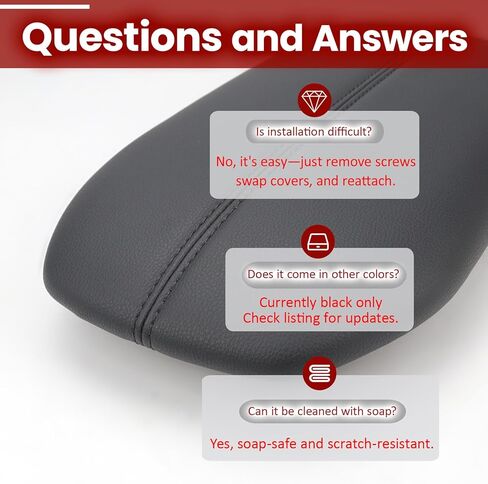 Questions and Answers

Is installation difficult?

No, it's easy—just remove screws swap covers, and reattach.

Does it come in other colors?

Currently black only Check listing for updates.

Can it be cleaned with soap?

Yes, soap-safe and scratch-resistant.